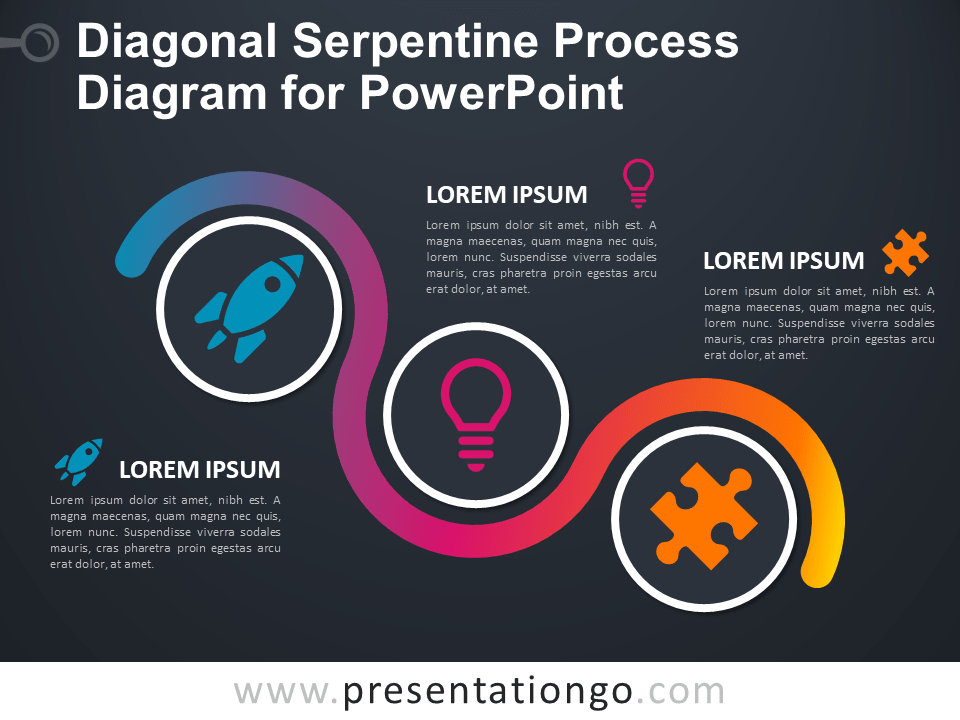 Diagonal Serpentine Process Diagram for PowerPoint

LOREM IPSUM

Lorem ipsum dolor sit amet, nibh est. A magna maecenas, quam magna nec quis, lorem nunc. Suspendisse viverra sodales mauris, cras pharetra proin egestas arcu erat dolor, at amet.

LOREM IPSUM

Lorem ipsum dolor sit amet, nibh est. A magna maecenas, quam magna nec quis, lorem nunc. Suspendisse viverra sodales mauris, cras pharetra proin egestas arcu erat dolor, at amet.

LOREM IPSUM

Lorem ipsum dolor sit amet, nibh est. A magna maecenas, quam magna nec quis, lorem nunc. Suspendisse viverra sodales mauris, cras pharetra proin egestas arcu erat dolor, at amet.

www.presentationgo.com